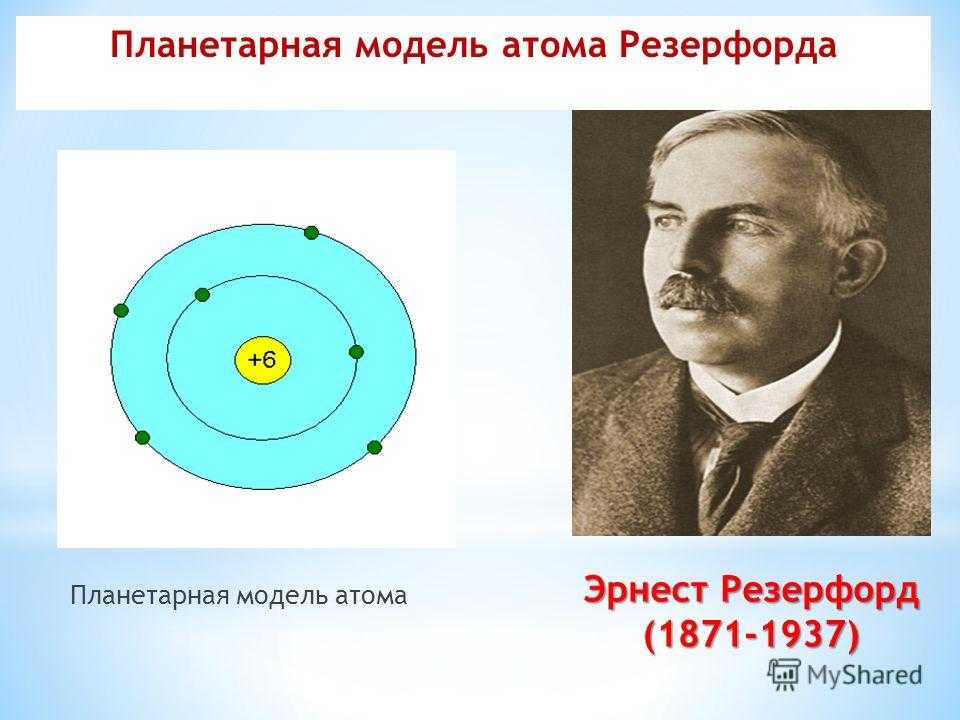 Планетарная модель атома Резерфорда

+6

Планетарная модель атома

Эрнест Резерфорд
(1871-1937)

MyShared